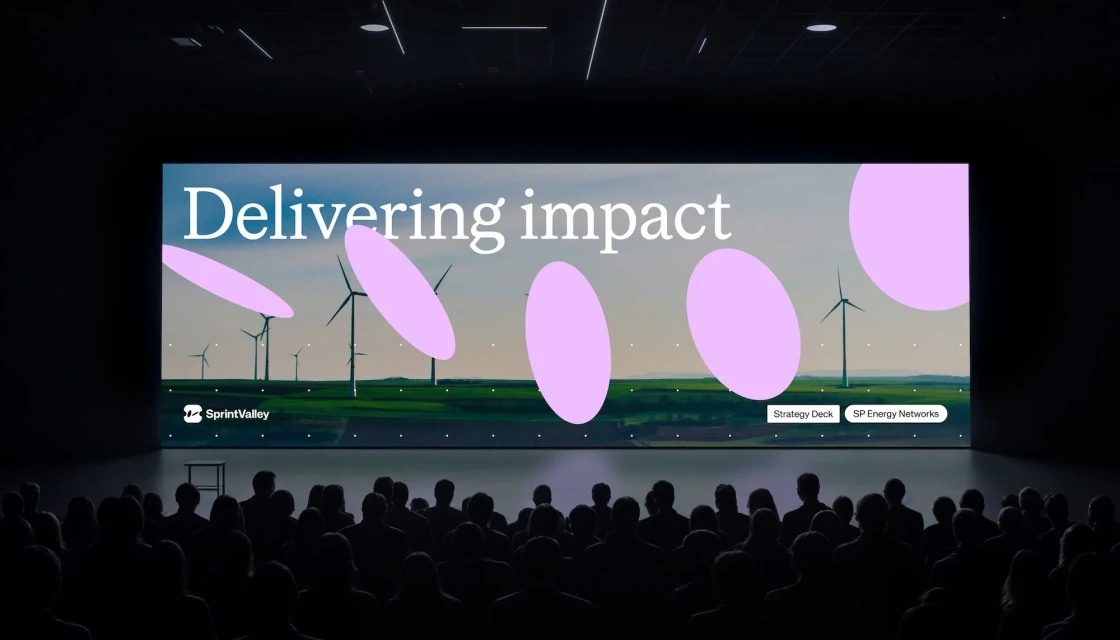 Delivering impact

SprintValley

Strategy Deck

SP Energy Networks